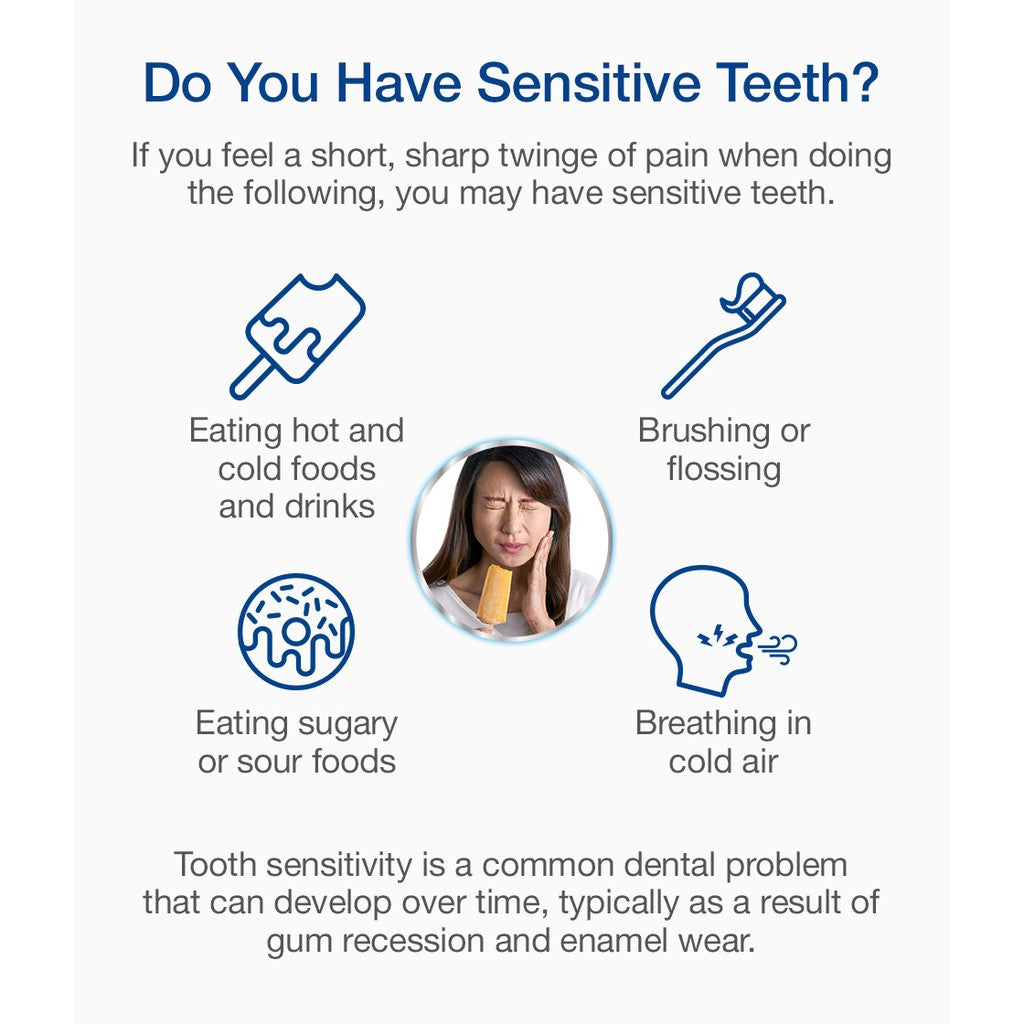 Do You Have Sensitive Teeth?

If you feel a short, sharp twinge of pain when doing the following, you may have sensitive teeth.

Eating hot and cold foods and drinks

Brushing or flossing

Eating sugary or sour foods

Breathing in cold air

Tooth sensitivity is a common dental problem that can develop over time, typically as a result of gum recession and enamel wear.